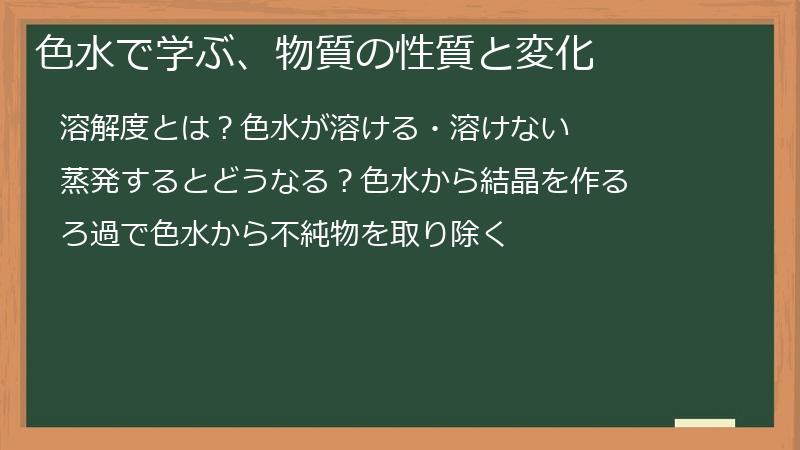 色水で学ぶ、物質の性質と変化

溶解度とは？色水が溶ける・溶けない

蒸発するとどうなる？色水から結晶を作る

ろ過で色水から不純物を取り除く